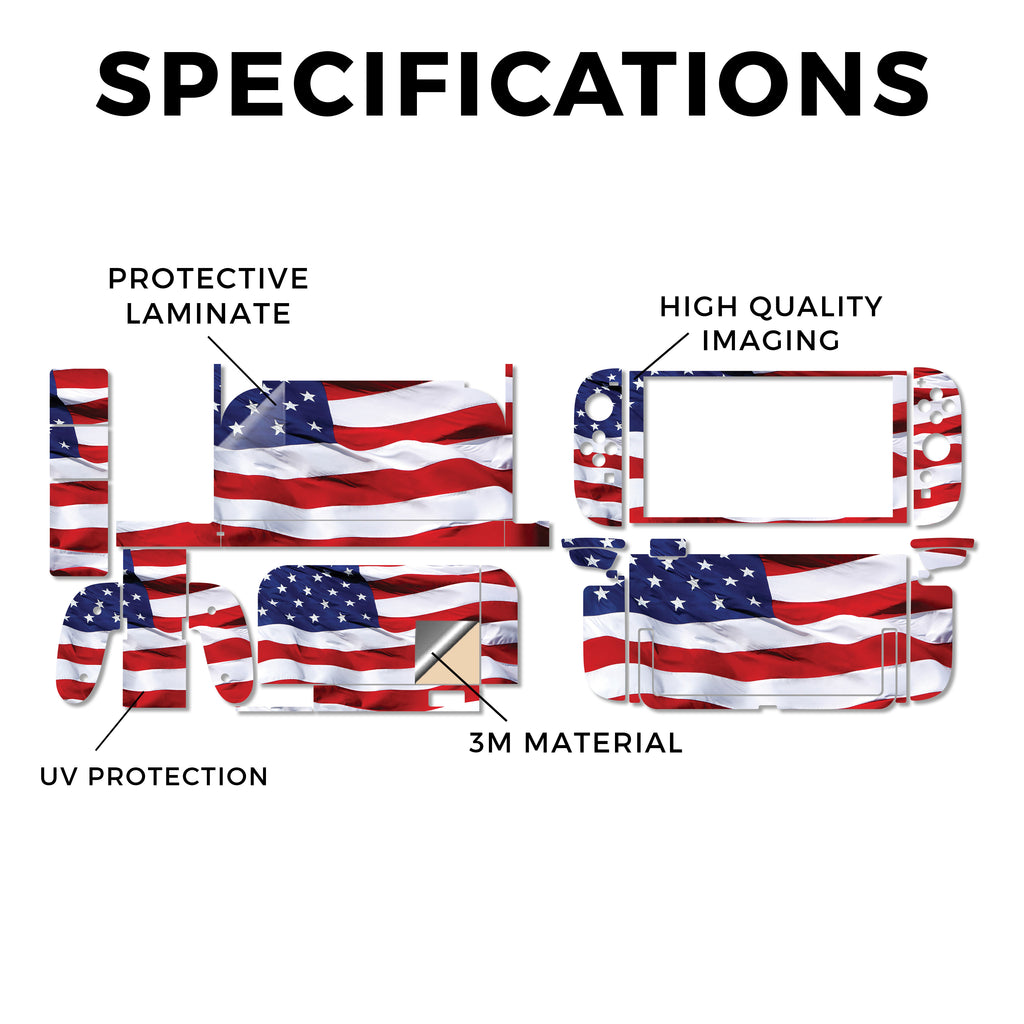 SPECIFICATIONS

PROTECTIVE LAMINATE

HIGH QUALITY IMAGING

3M MATERIAL

UV PROTECTION